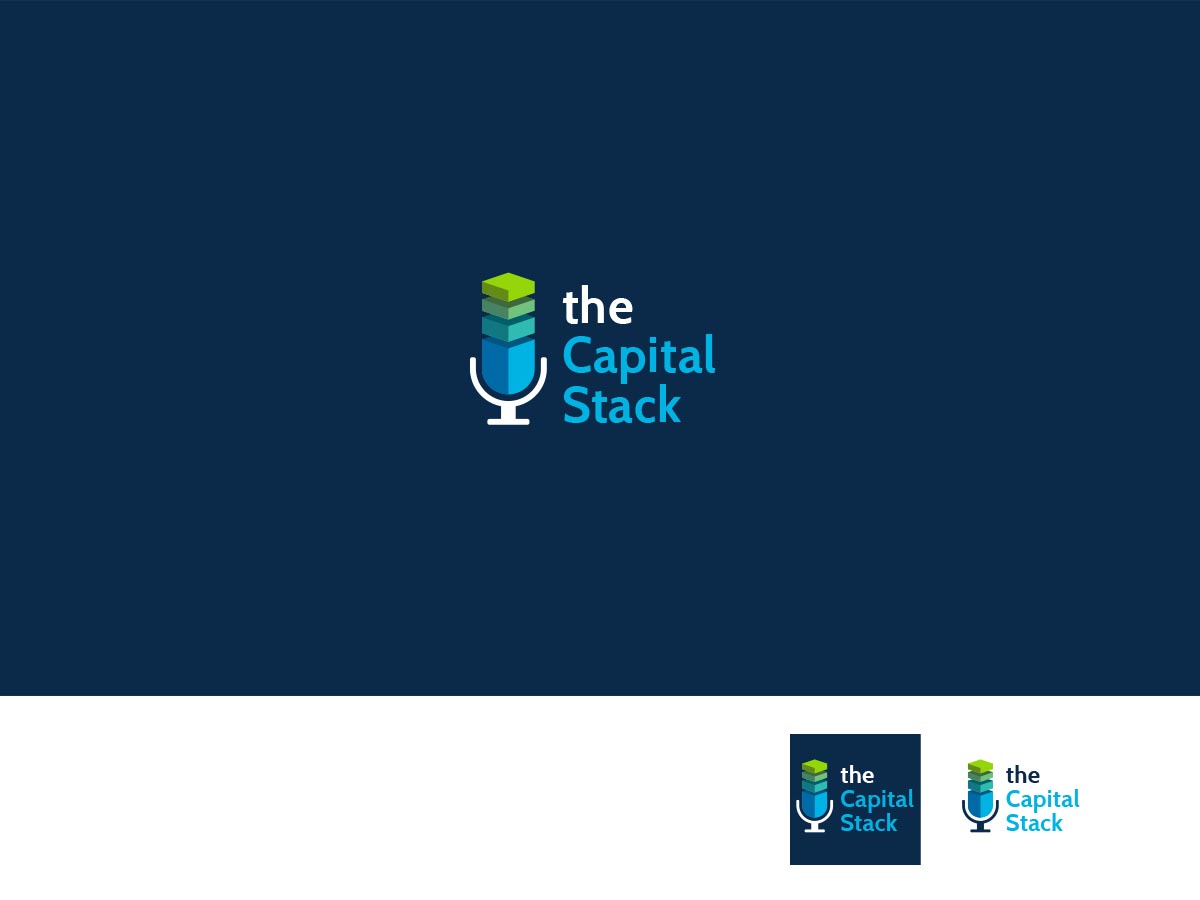 the
Capital
Stack

the
Capital
Stack

the
Capital
Stack